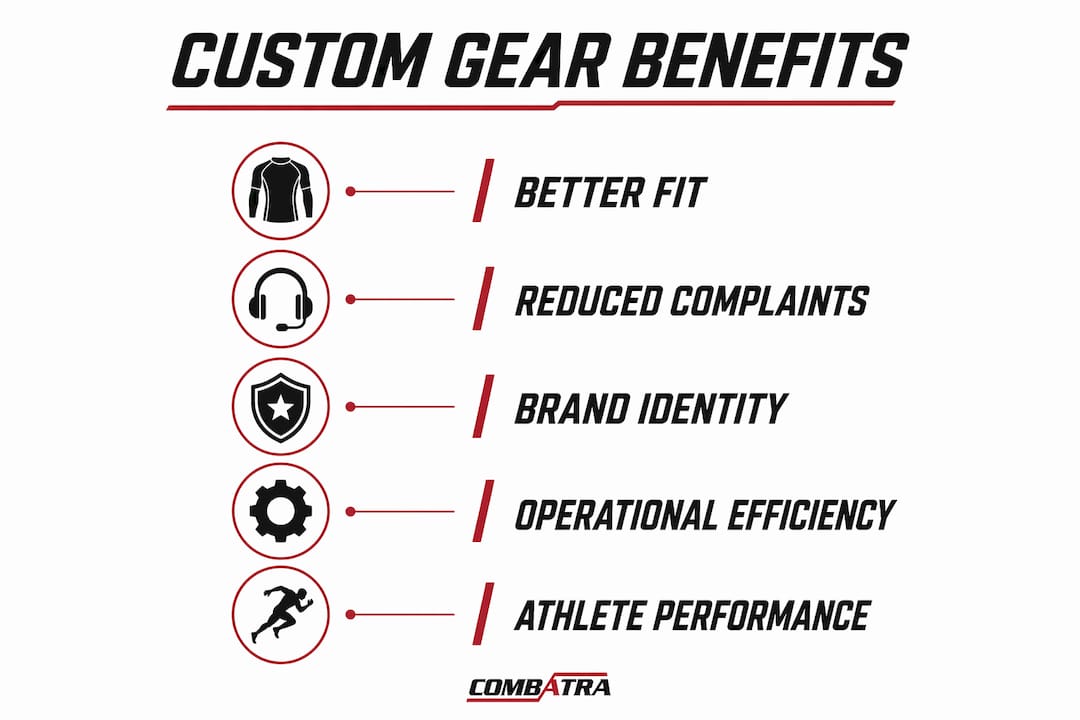 CUSTOM GEAR BENEFITS

BETTER FIT

REDUCED COMPLAINTS

BRAND IDENTITY

OPERATIONAL EFFICIENCY

ATHLETE PERFORMANCE

COMBATRA